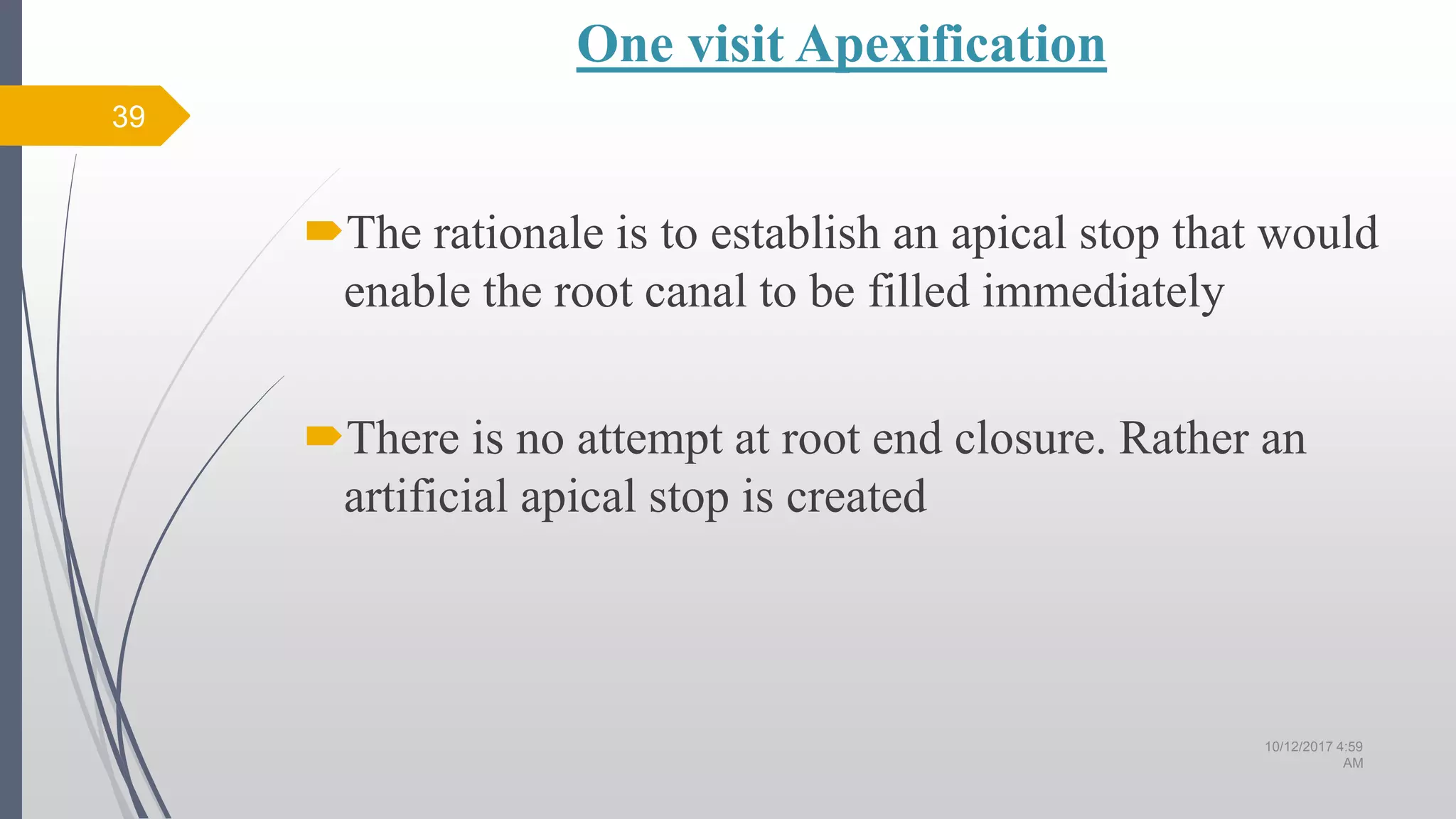 One visit Apexification

39

The rationale is to establish an apical stop that would enable the root canal to be filled immediately

There is no attempt at root end closure. Rather an artificial apical stop is created

10/12/2017 4:59 AM